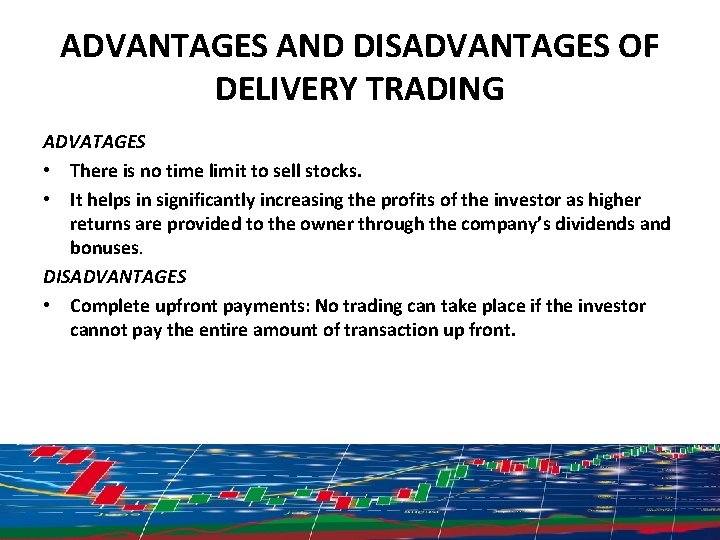 ADVANTAGES AND DISADVANTAGES OF DELIVERY TRADING

ADVATAGES

• There is no time limit to sell stocks.
• It helps in significantly increasing the profits of the investor as higher returns are provided to the owner through the company's dividends and bonuses.

DISADVANTAGES

• Complete upfront payments: No trading can take place if the investor cannot pay the entire amount of transaction up front.